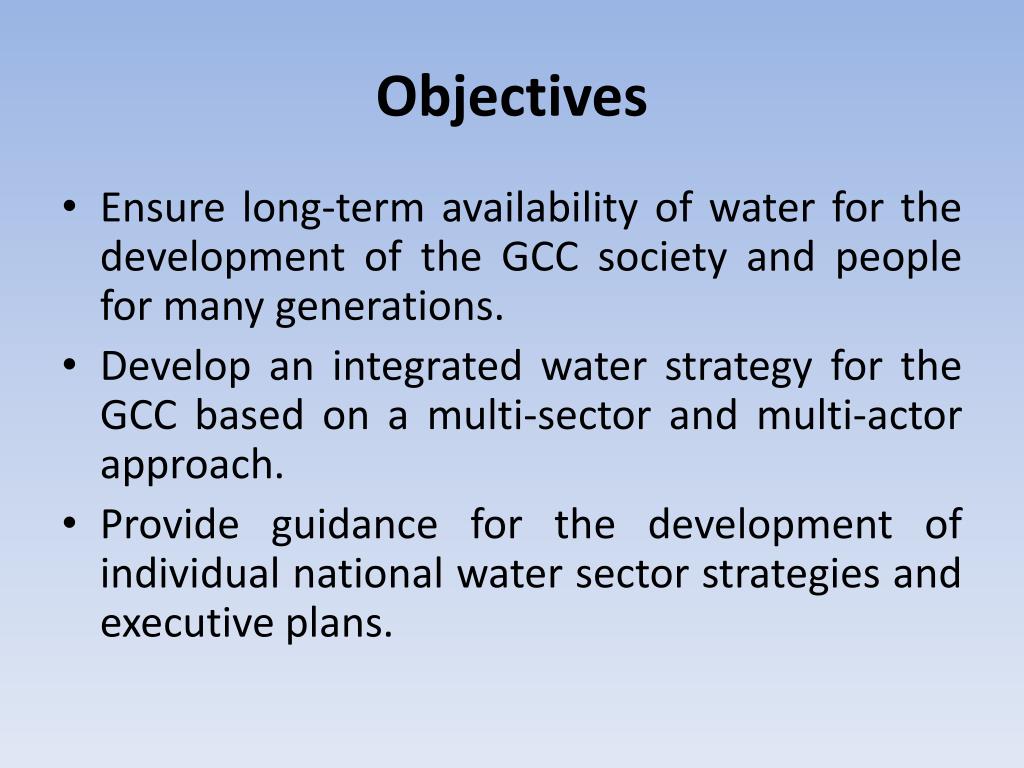 Objectives

• Ensure long-term availability of water for the development of the GCC society and people for many generations.
• Develop an integrated water strategy for the GCC based on a multi-sector and multi-actor approach.
• Provide guidance for the development of individual national water sector strategies and executive plans.